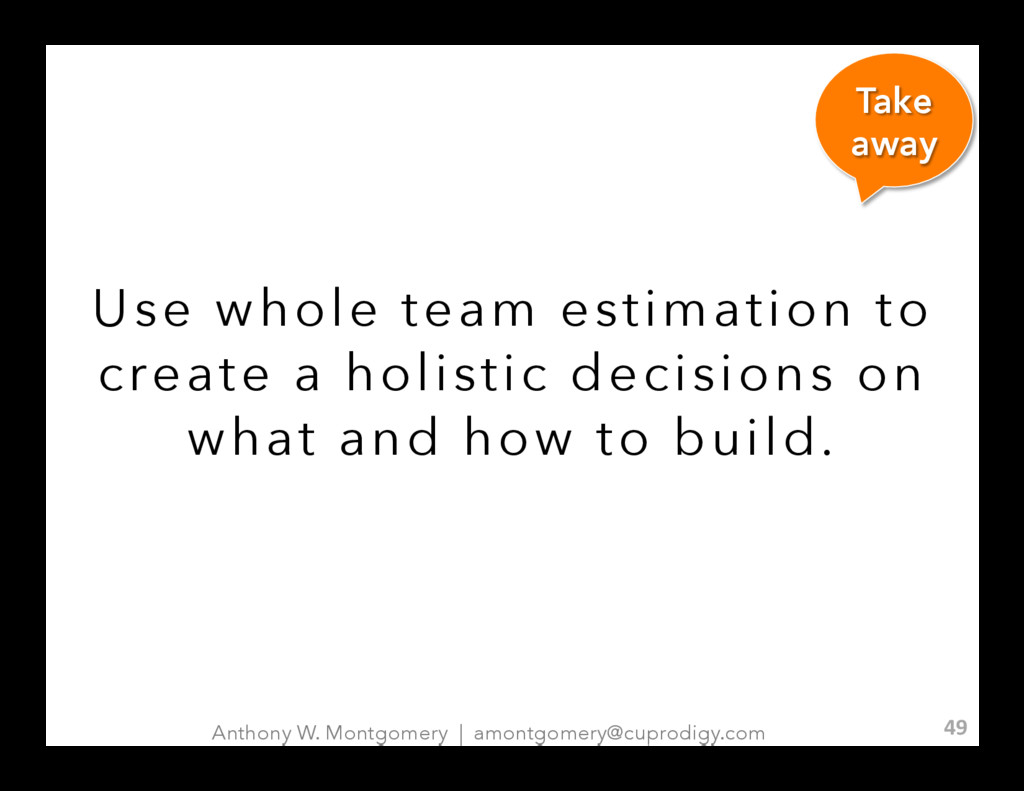 Take away

Use whole team estimation to create a holistic decisions on what and how to build.

Anthony W. Montgomery | amontgomery@cuprodigy.com

49